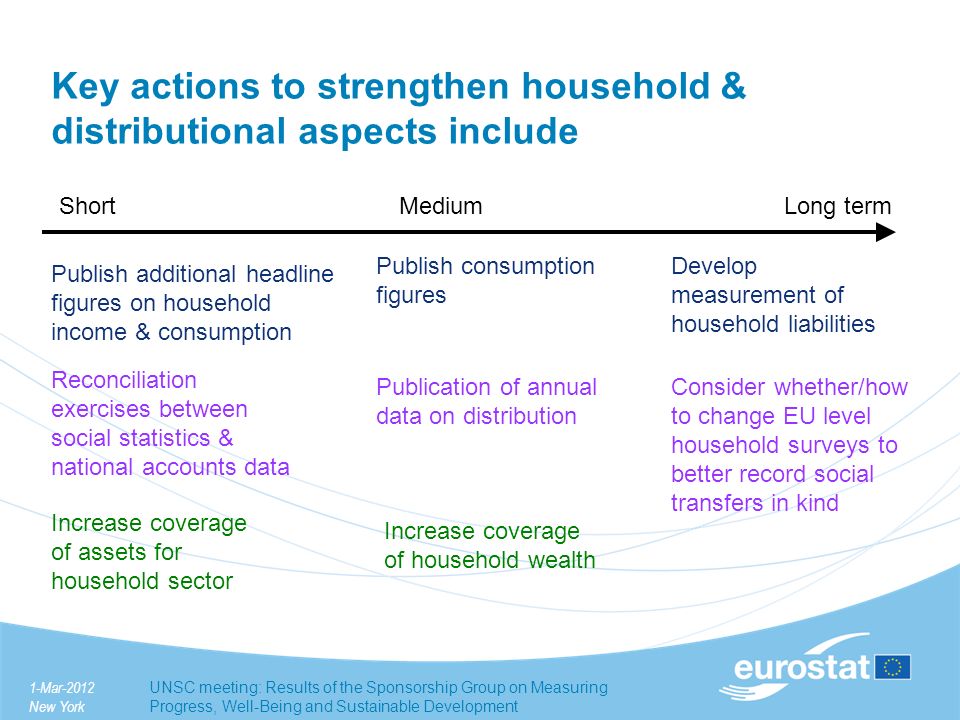 Key actions to strengthen household & distributional aspects include

Short

Medium

Long term

Publish additional headline figures on household income & consumption

Reconciliation exercises between social statistics & national accounts data

Increase coverage of assets for household sector

Publish consumption figures

Publication of annual data on distribution

Increase coverage of household wealth

Develop measurement of household liabilities

Consider whether/how to change EU level household surveys to better record social transfers in kind

1-Mar-2012
New York

UNSC meeting: Results of the Sponsorship Group on Measuring Progress, Well-Being and Sustainable Development

eurostat